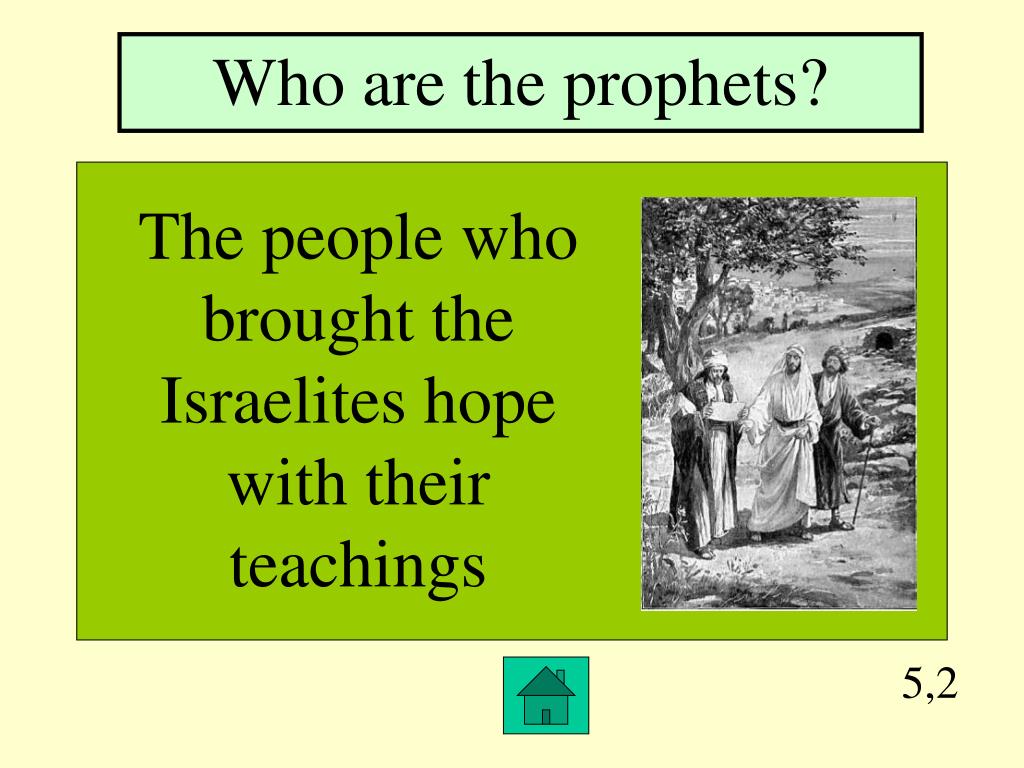 Who are the prophets?

The people who brought the Israelites hope with their teachings

5,2